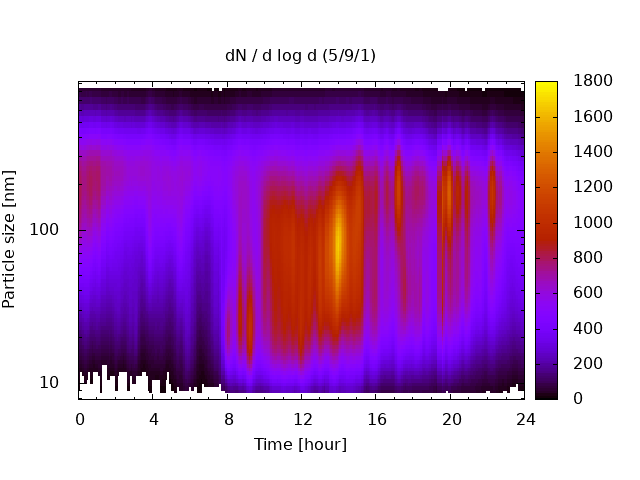 dN / d log d (5/9/1)

Particle size [nm]

100

10

0 4 8 12 16 20 24

Time [hour]

1800
1600
1400
1200
1000
800
600
400
200
0